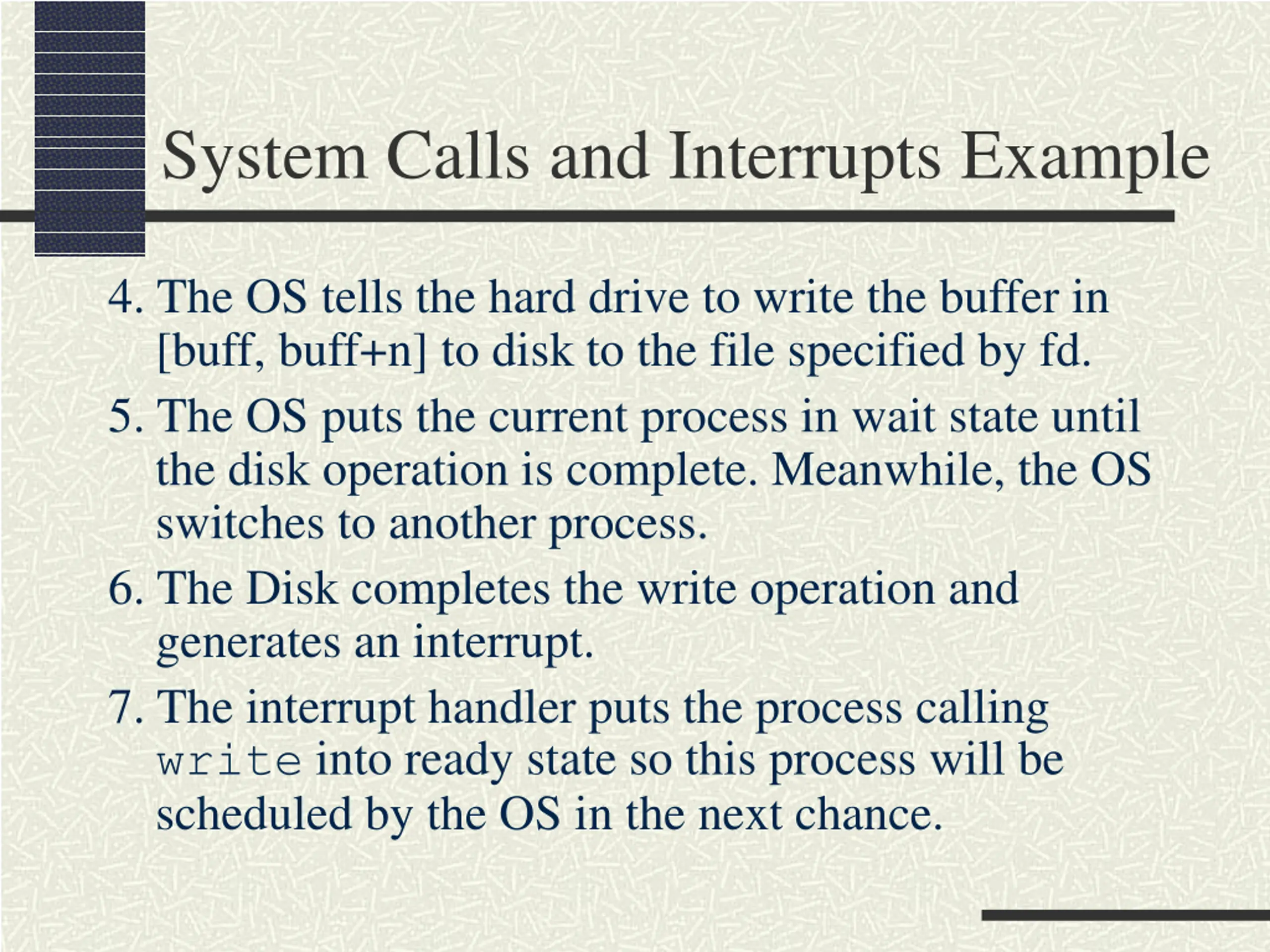 System Calls and Interrupts Example

4. The OS tells the hard drive to write the buffer in [buff, buff+n] to disk to the file specified by fd.

5. The OS puts the current process in wait state until the disk operation is complete. Meanwhile, the OS switches to another process.

6. The Disk completes the write operation and generates an interrupt.

7. The interrupt handler puts the process calling write into ready state so this process will be scheduled by the OS in the next chance.